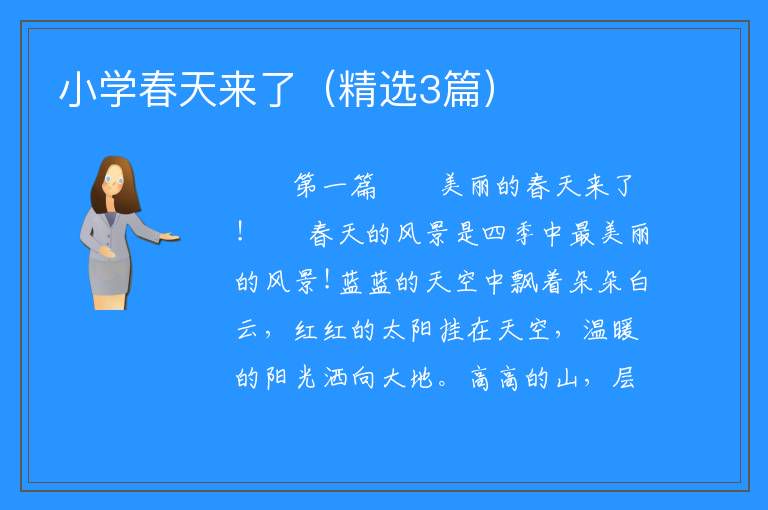 小学春天来了（精选3篇）

第一篇　美丽的春天来了！　春天的风景是四季中最美丽的风景！蓝蓝的天空中飘着朵朵白云，红红的太阳挂在天空，温暖的阳光洒向大地。高高的山，层